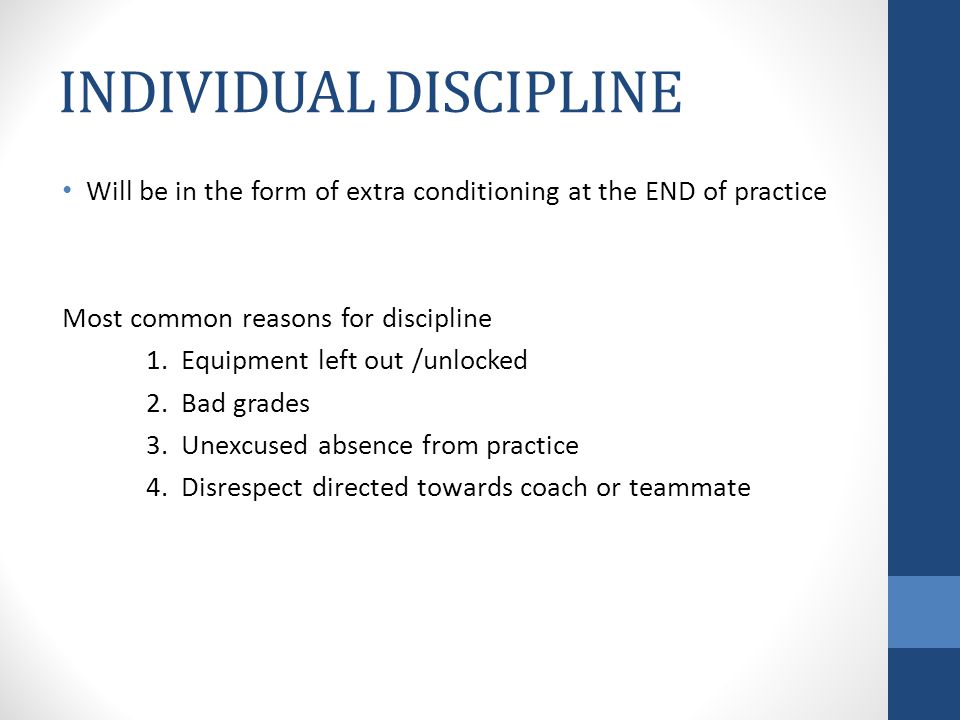 INDIVIDUAL DISCIPLINE

• Will be in the form of extra conditioning at the END of practice

Most common reasons for discipline

1. Equipment left out /unlocked
2. Bad grades
3. Unexcused absence from practice
4. Disrespect directed towards coach or teammate